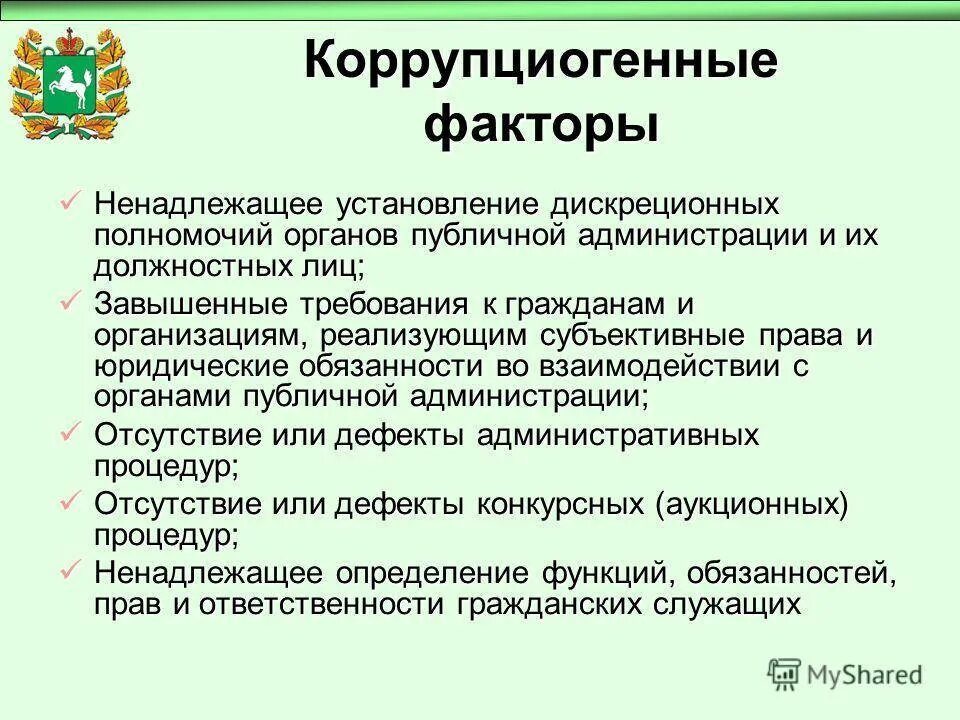 Коррупциогенные факторы

✓ Ненадлежащее установление дискреционных полномочий органов публичной администрации и их должностных лиц;

✓ Завышенные требования к гражданам и организациям, реализующим субъективные права и юридические обязанности во взаимодействии с органами публичной администрации;

✓ Отсутствие или дефекты административных процедур;

✓ Отсутствие или дефекты конкурсных (аукционных) процедур;

✓ Ненадлежащее определение функций, обязанностей, прав и ответственности гражданских служащих

MyShared